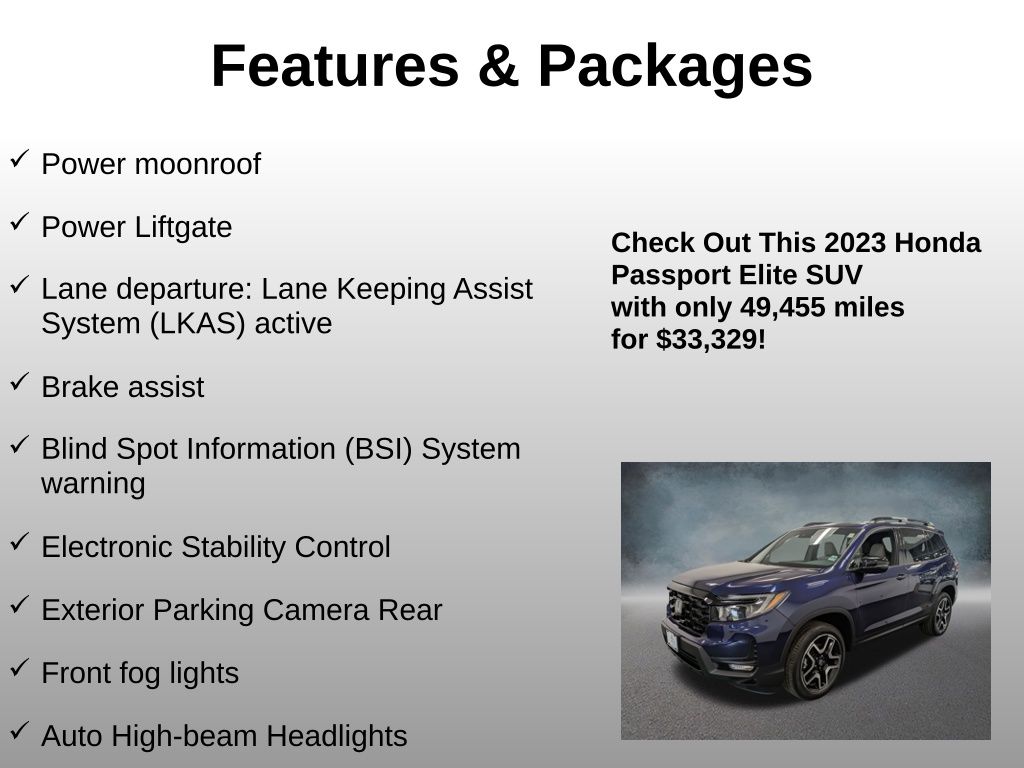 Features & Packages

✓ Power moonroof

✓ Power Liftgate

✓ Lane departure: Lane Keeping Assist System (LKAS) active

✓ Brake assist

✓ Blind Spot Information (BSI) System warning

✓ Electronic Stability Control

✓ Exterior Parking Camera Rear

✓ Front fog lights

✓ Auto High-beam Headlights

Check Out This 2023 Honda Passport Elite SUV with only 49,455 miles for $33,329!